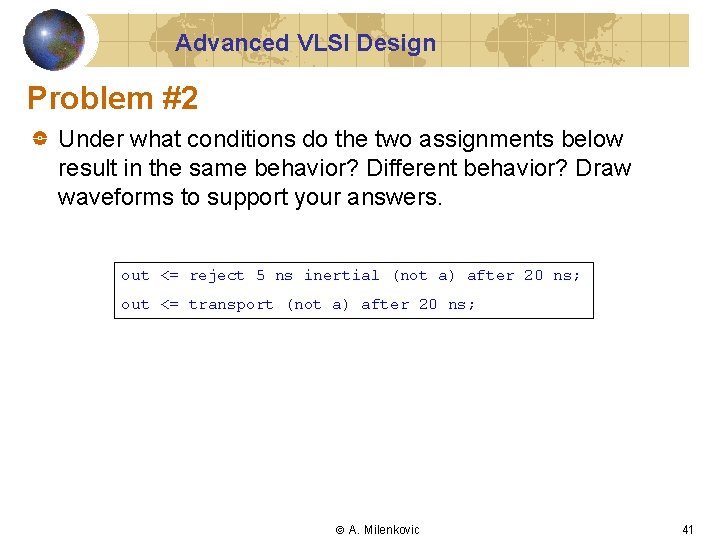 Advanced VLSI Design

Problem #2

Under what conditions do the two assignments below result in the same behavior? Different behavior? Draw waveforms to support your answers.

out <= reject 5 ns inertial (not a) after 20 ns;
out <= transport (not a) after 20 ns;

© A. Milenkovic

41